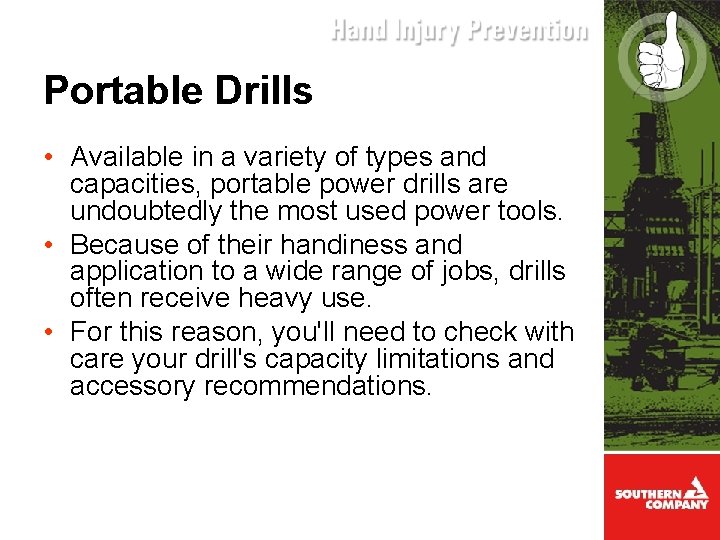 Hand Injury Prevention

Portable Drills

• Available in a variety of types and capacities, portable power drills are undoubtedly the most used power tools.
• Because of their handiness and application to a wide range of jobs, drills often receive heavy use.
• For this reason, you'll need to check with care your drill's capacity limitations and accessory recommendations.

SOUTHERN COMPANY